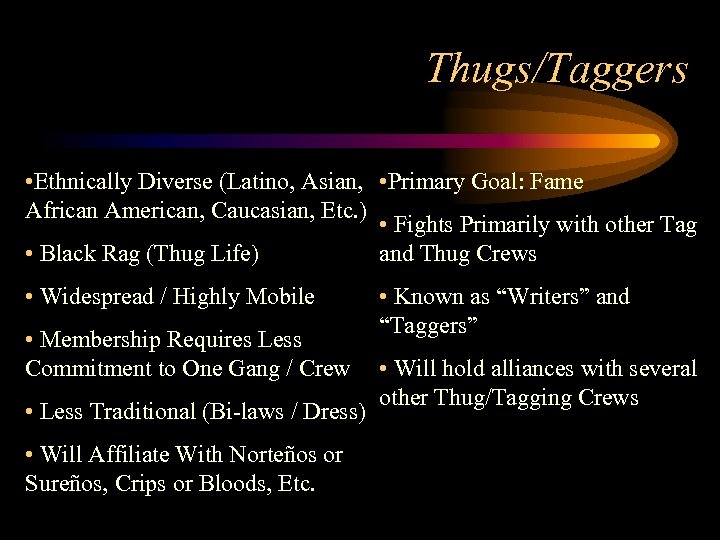 Thugs/Taggers

•Ethnically Diverse (Latino, Asian, African American, Caucasian, Etc.)

• Black Rag (Thug Life)

• Widespread / Highly Mobile

• Membership Requires Less Commitment to One Gang / Crew

• Less Traditional (Bi-laws / Dress)

• Will Affiliate With Norteños or Sureños, Crips or Bloods, Etc.

•Primary Goal: Fame

• Fights Primarily with other Tag and Thug Crews

• Known as “Writers” and “Taggers”

• Will hold alliances with several other Thug/Tagging Crews